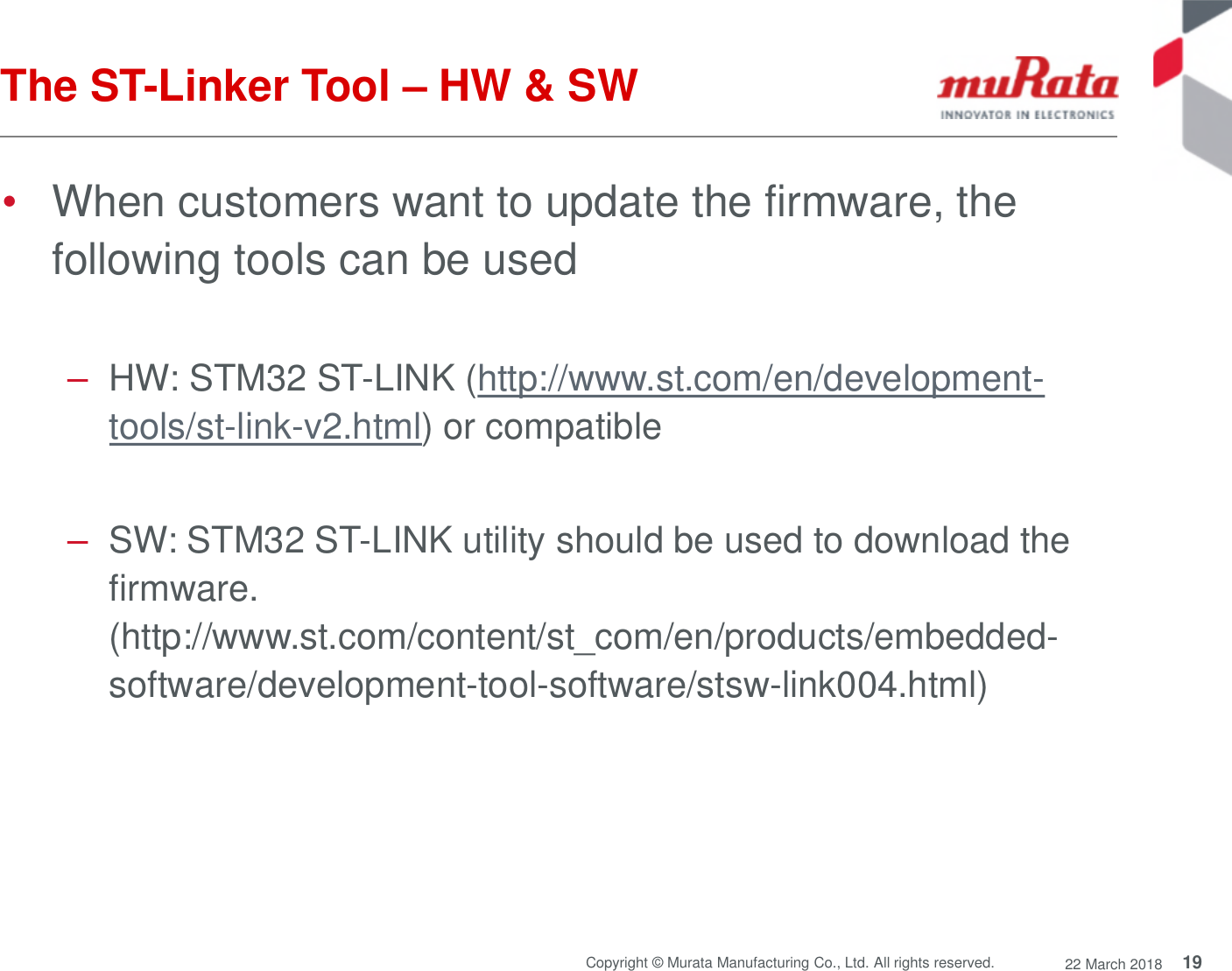 The ST-Linker Tool – HW & SW

muRata
INNOVATOR IN ELECTRONICS

• When customers want to update the firmware, the following tools can be used

– HW: STM32 ST-LINK (http://www.st.com/en/development-tools/st-link-v2.html) or compatible

– SW: STM32 ST-LINK utility should be used to download the firmware. (http://www.st.com/content/st_com/en/products/embedded-software/development-tool-software/stsw-link004.html)

Copyright © Murata Manufacturing Co., Ltd. All rights reserved. 22 March 2018 19